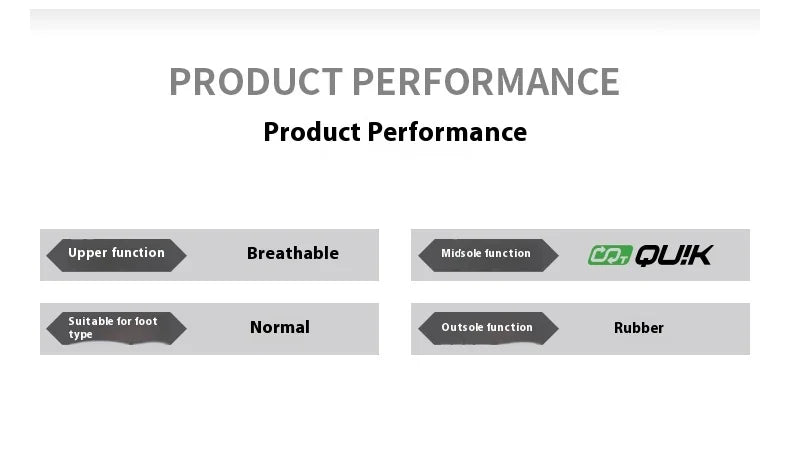 PRODUCT PERFORMANCE

Product Performance

Upper function

Breathable

Suitable for foot type

Normal

Midsole function

QU!K

Outsole function

Rubber